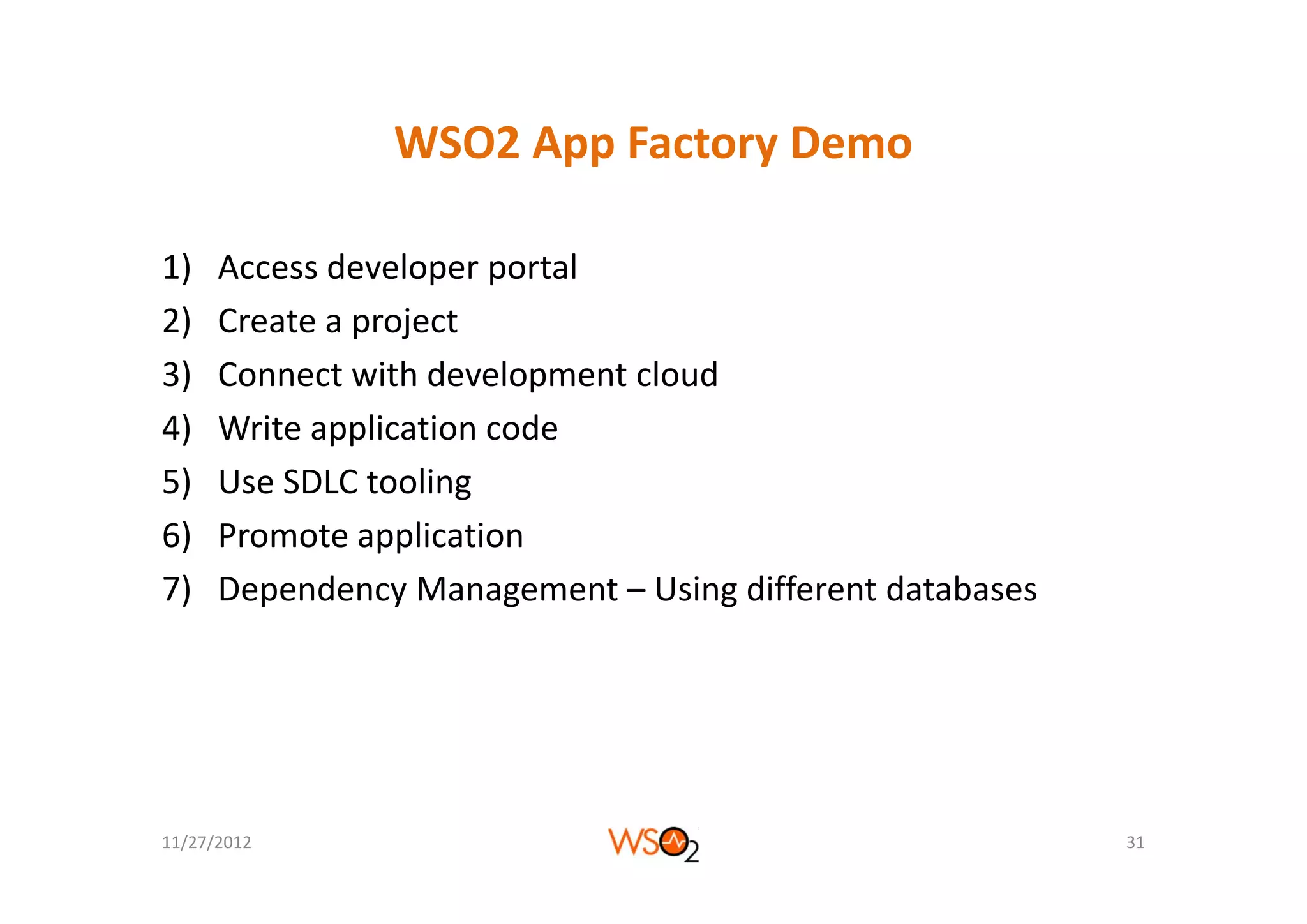 WSO2 App Factory Demo

1) Access developer portal
2) Create a project
3) Connect with development cloud
4) Write application code
5) Use SDLC tooling
6) Promote application
7) Dependency Management – Using different databases

11/27/2012

WSO2

31